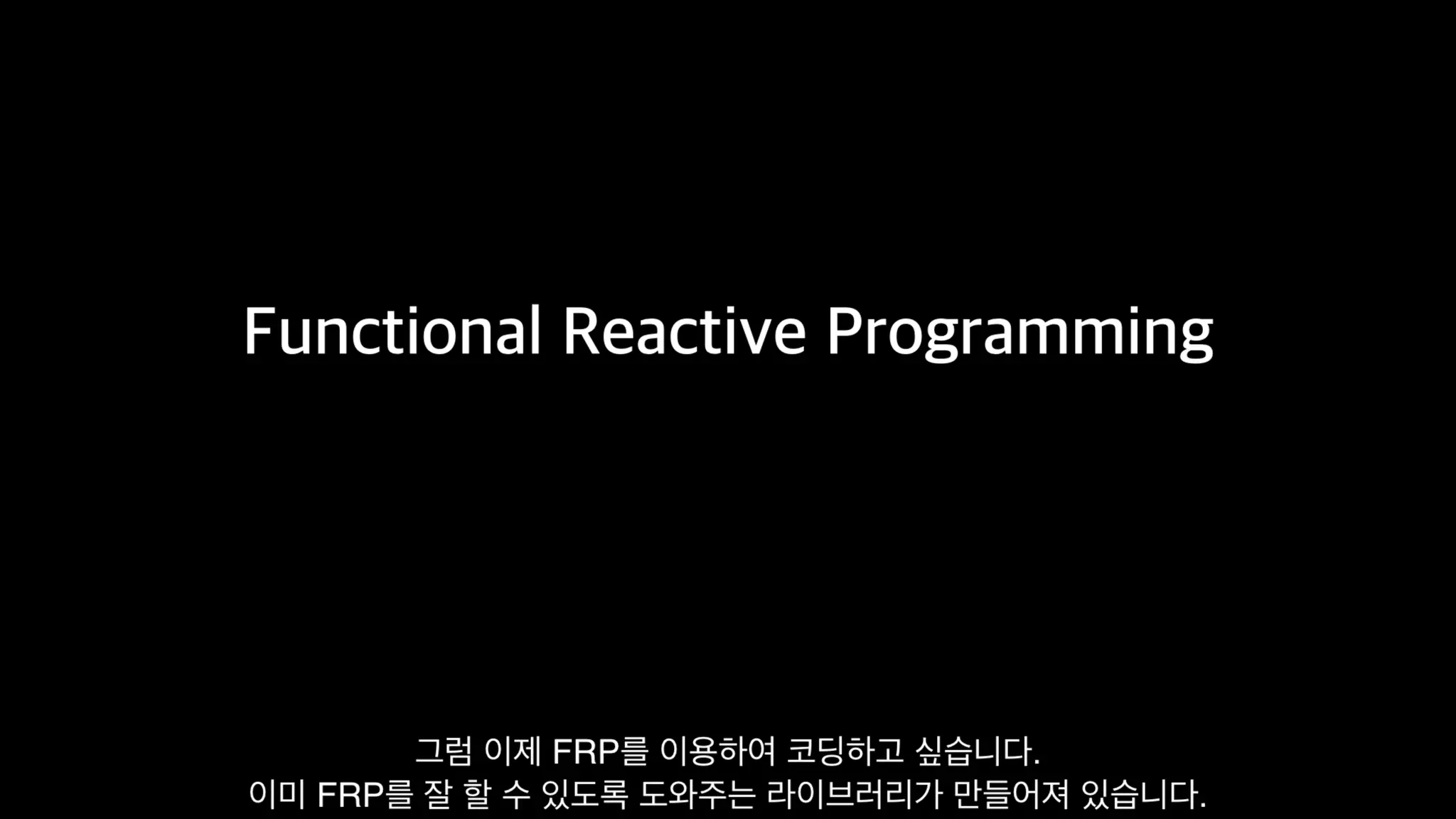 Functional Reactive Programming

그럼 이제 FRP를 이용하여 코딩하고 싶습니다.
이미 FRP를 잘 할 수 있도록 도와주는 라이브러리가 만들어져 있습니다.